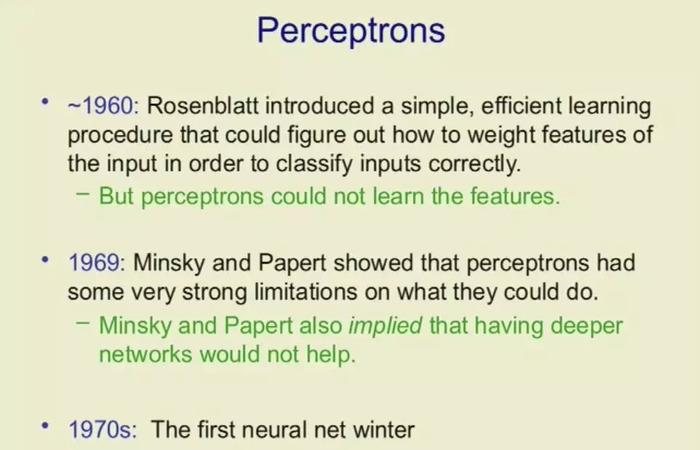 Perceptrons

• ~1960: Rosenblatt introduced a simple, efficient learning procedure that could figure out how to weight features of the input in order to classify inputs correctly.
– But perceptrons could not learn the features.

• 1969: Minsky and Papert showed that perceptrons had some very strong limitations on what they could do.
– Minsky and Papert also implied that having deeper networks would not help.

• 1970s: The first neural net winter